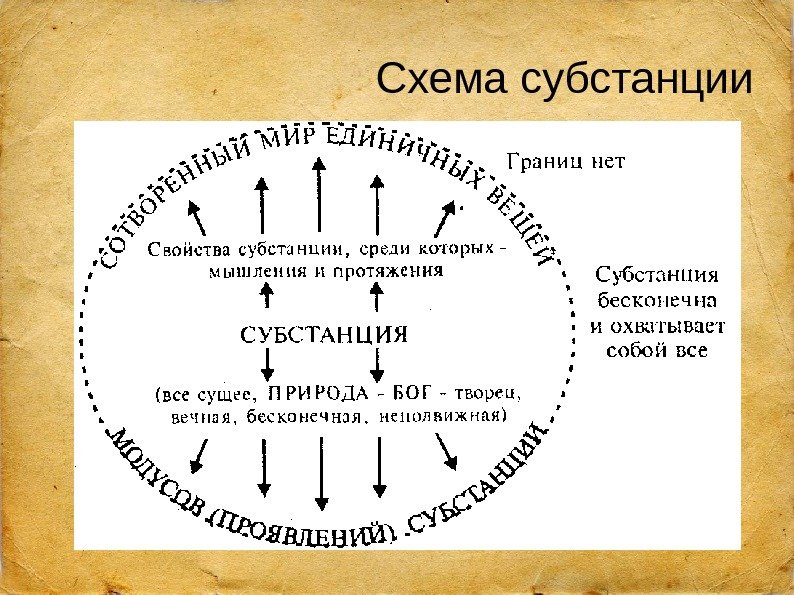 Схема субстанции

СОТВОРЕННЫЙ МИР ЕДИНИЧНЫХ ВЕЩЕЙ

Границ нет

Свойства субстанции, среди которых - мышления и протяжения

Субстанция бесконечна и охватывает собой все

СУБСТАНЦИЯ

(все сущее, ПРИРОДА - БОГ - творец, вечная, бесконечная, неподвижная)

МОДУСОВ (ПРОЯВЛЕНИЙ) СУБСТАНЦИИ